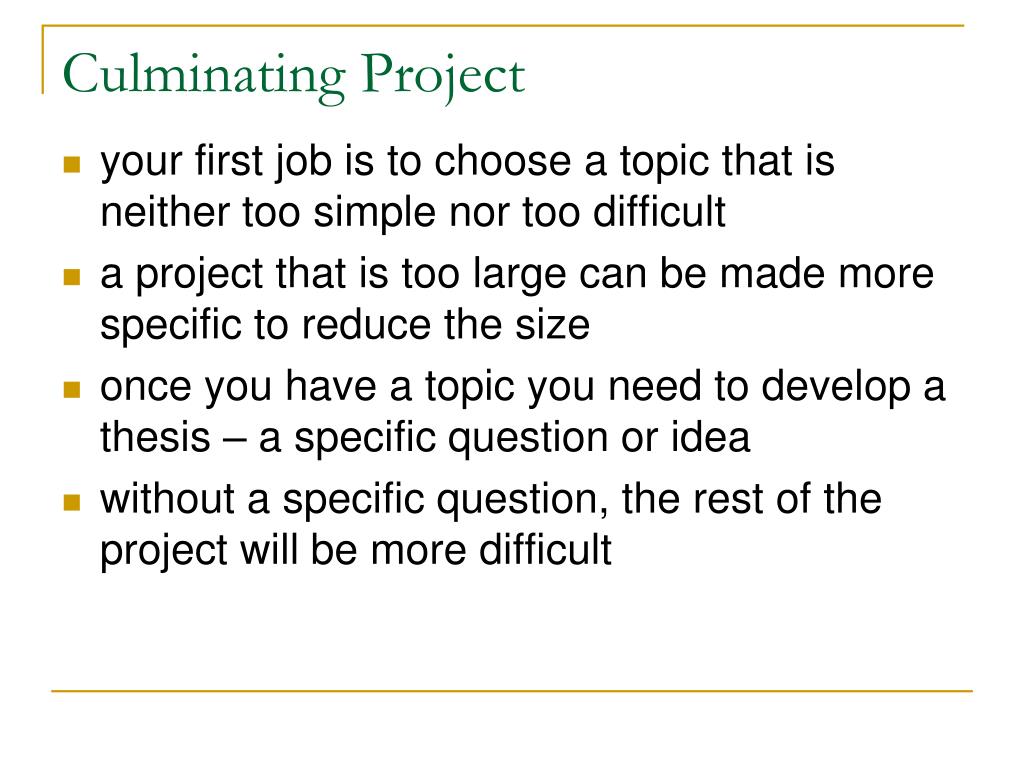 Culminating Project

- your first job is to choose a topic that is neither too simple nor too difficult
- a project that is too large can be made more specific to reduce the size
- once you have a topic you need to develop a thesis – a specific question or idea
- without a specific question, the rest of the project will be more difficult